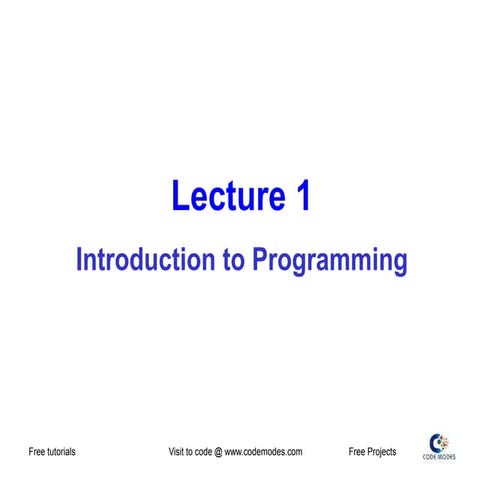 Lecture 1

Introduction to Programming

Free tutorials

Visit to code @ www.codemodes.com

Free Projects

CODE MODES